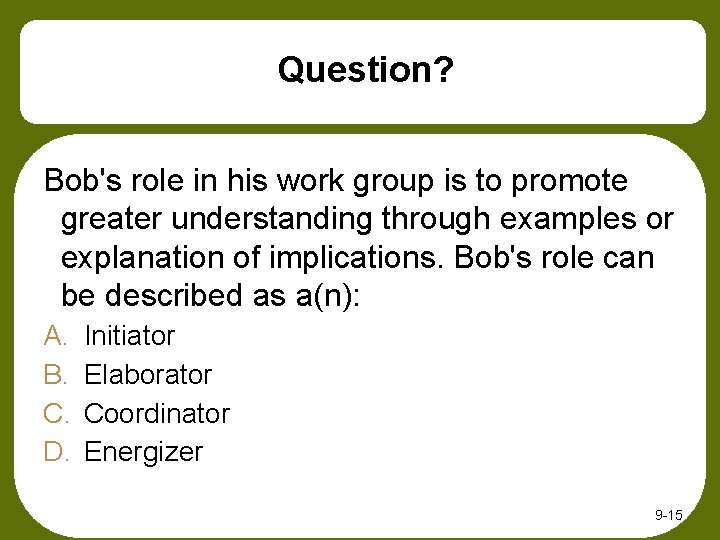 Question?

Bob's role in his work group is to promote greater understanding through examples or explanation of implications. Bob's role can be described as a(n):

A. Initiator
B. Elaborator
C. Coordinator
D. Energizer

9-15